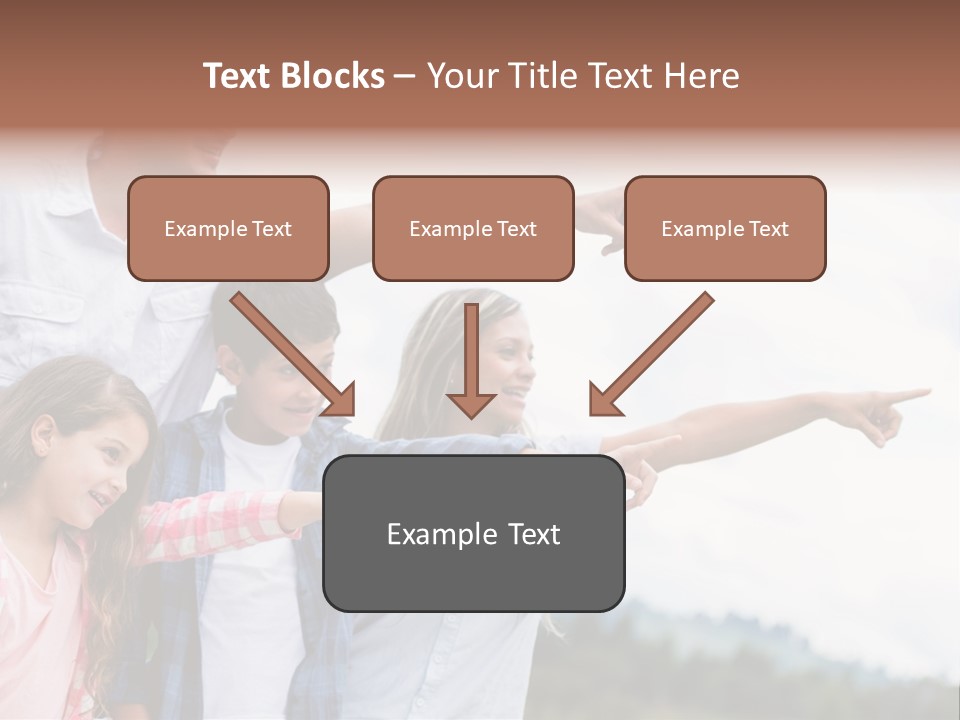 Text Blocks – Your Title Text Here

Example Text

Example Text

Example Text

Example Text